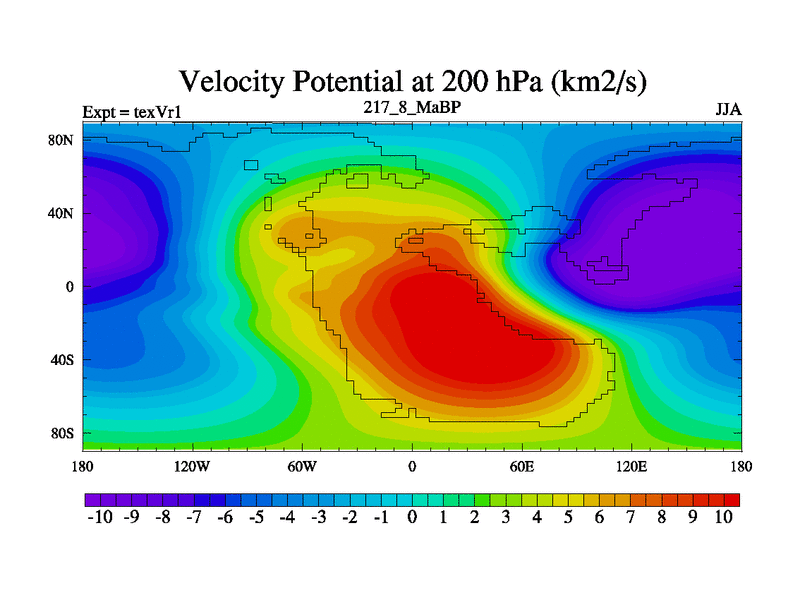 Velocity Potential at 200 hPa (km2/s)

Expt = texVr1
217_8_MaBP
JJA

80N
40N
0
40S
80S

180
120W
60W
0
60E
120E
180

-10 -9 -8 -7 -6 -5 -4 -3 -2 -1 0 1 2 3 4 5 6 7 8 9 10